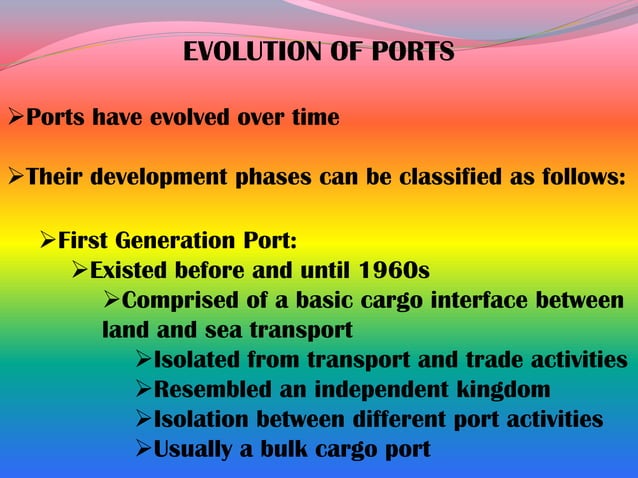 EVOLUTION OF PORTS

➢Ports have evolved over time

➢Their development phases can be classified as follows:

➢First Generation Port:
➢Existed before and until 1960s
➢Comprised of a basic cargo interface between land and sea transport
➢Isolated from transport and trade activities
➢Resembled an independent kingdom
➢Isolation between different port activities
➢Usually a bulk cargo port